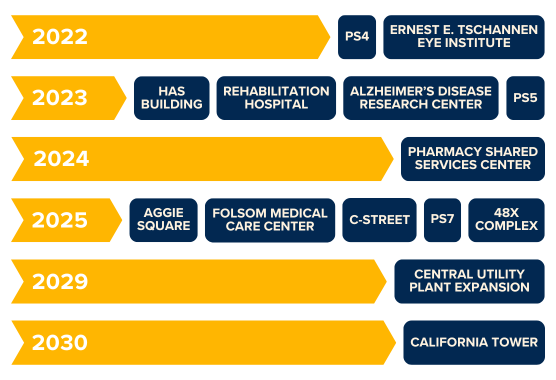 2022
PS4
ERNEST E. TSCHANNEN EYE INSTITUTE

2023
HAS BUILDING
REHABILITATION HOSPITAL
ALZHEIMER'S DISEASE RESEARCH CENTER
PS5

2024
PHARMACY SHARED SERVICES CENTER

2025
AGGIE SQUARE
FOLSOM MEDICAL CARE CENTER
C-STREET
PS7
48X COMPLEX

2029
CENTRAL UTILITY PLANT EXPANSION

2030
CALIFORNIA TOWER